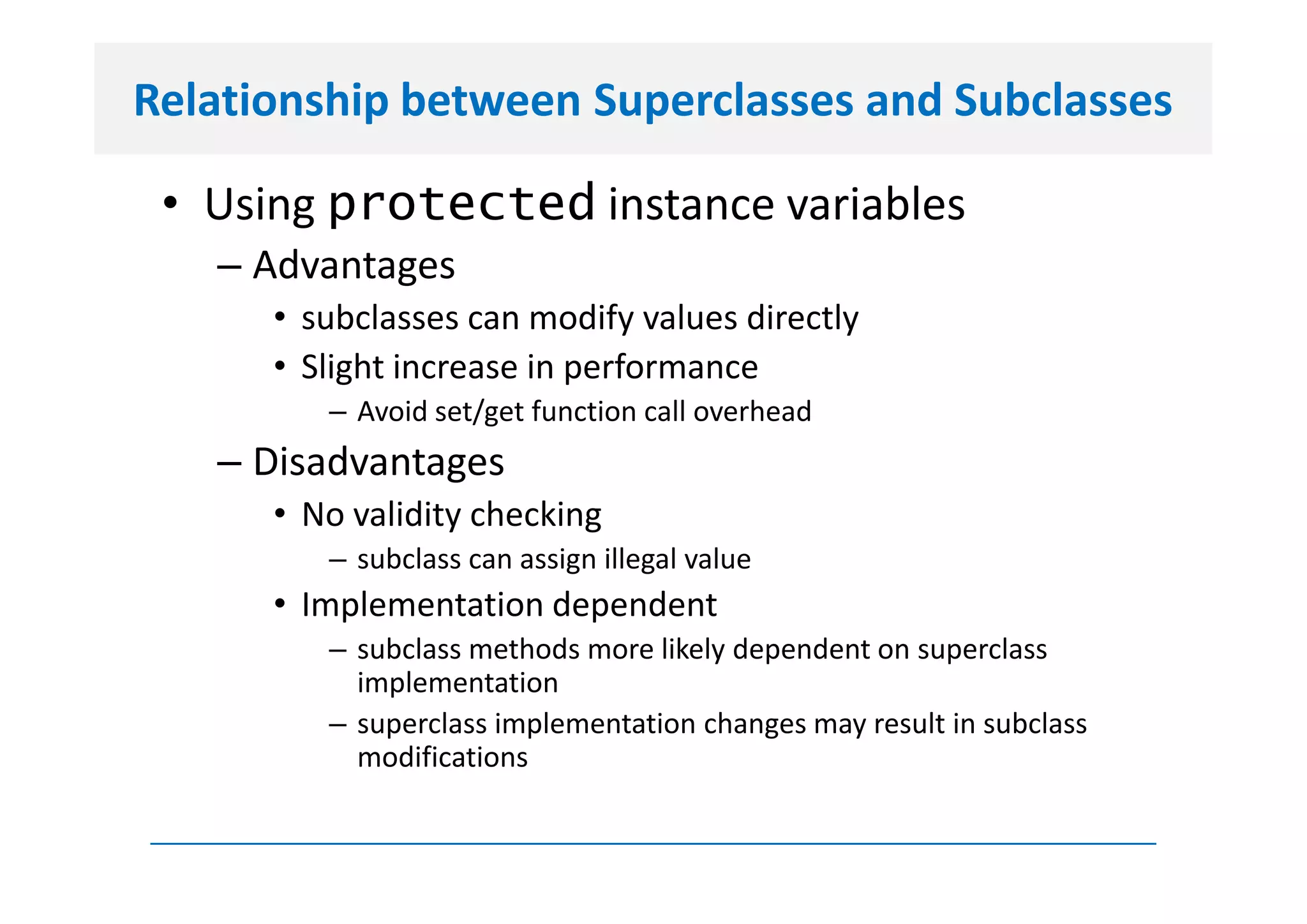 Relationship between Superclasses and Subclasses

• Using protected instance variables
– Advantages
• subclasses can modify values directly
• Slight increase in performance
– Avoid set/get function call overhead
– Disadvantages
• No validity checking
– subclass can assign illegal value
• Implementation dependent
– subclass methods more likely dependent on superclass implementation
– superclass implementation changes may result in subclass modifications